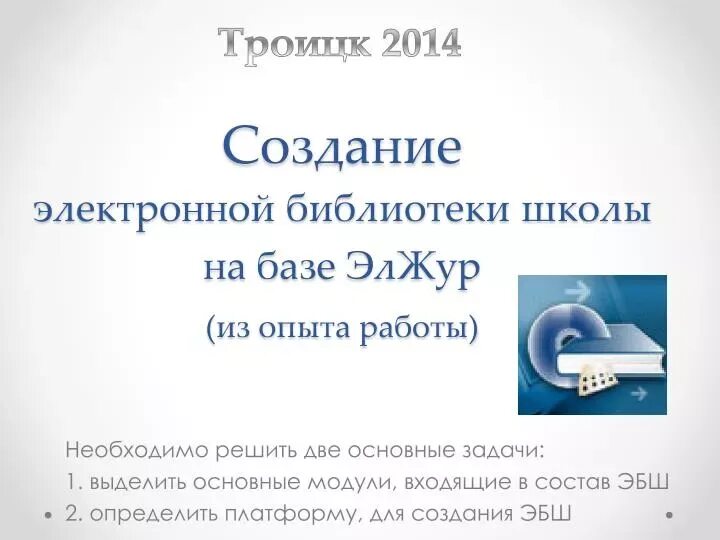 Троицк 2014

Создание электронной библиотеки школы на базе ЭлЖур (из опыта работы)

Необходимо решить две основные задачи:
1. выделить основные модули, входящие в состав ЭБШ
2. определить платформу, для создания ЭБШ